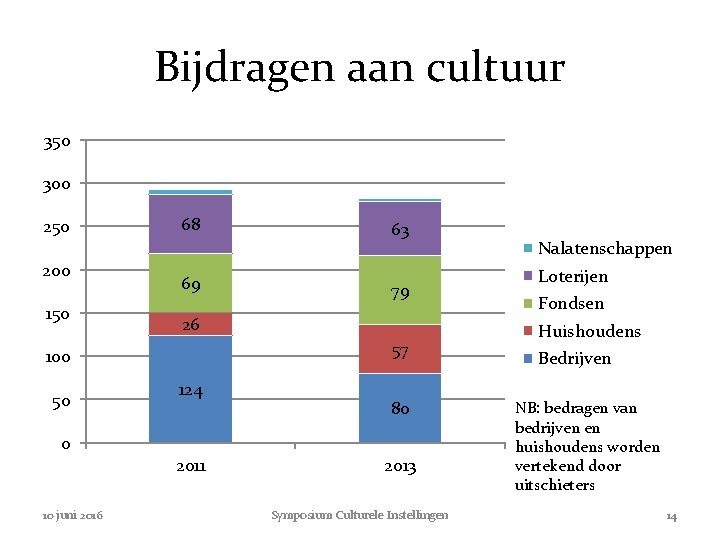 Bijdragen aan cultuur

350
300
250
200
150
100
50
0

68
69
26
124

63
79
57
80

2011
2013

Nalatenschappen
Loterijen
Fondsen
Huishoudens
Bedrijven

NB: bedragen van bedrijven en huishoudens worden vertekend door uitschieters

10 juni 2016
Symposium Culturele Instellingen
14